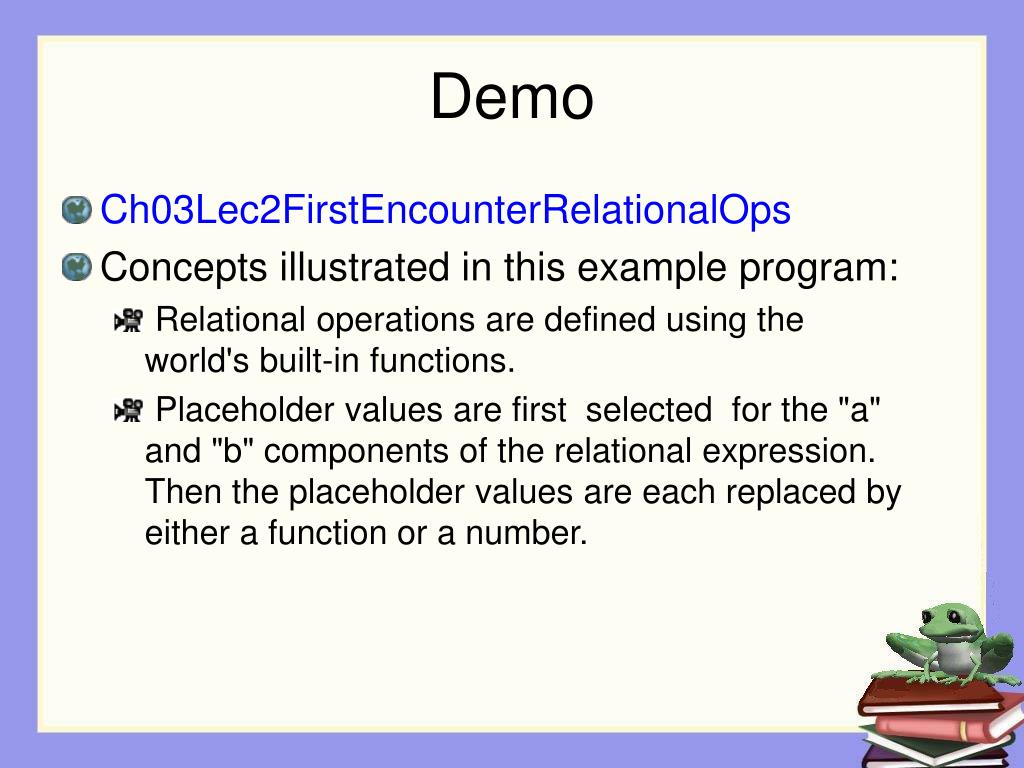 Demo

Ch03Lec2FirstEncounterRelationalOps

Concepts illustrated in this example program:

Relational operations are defined using the world's built-in functions.

Placeholder values are first selected for the "a" and "b" components of the relational expression. Then the placeholder values are each replaced by either a function or a number.